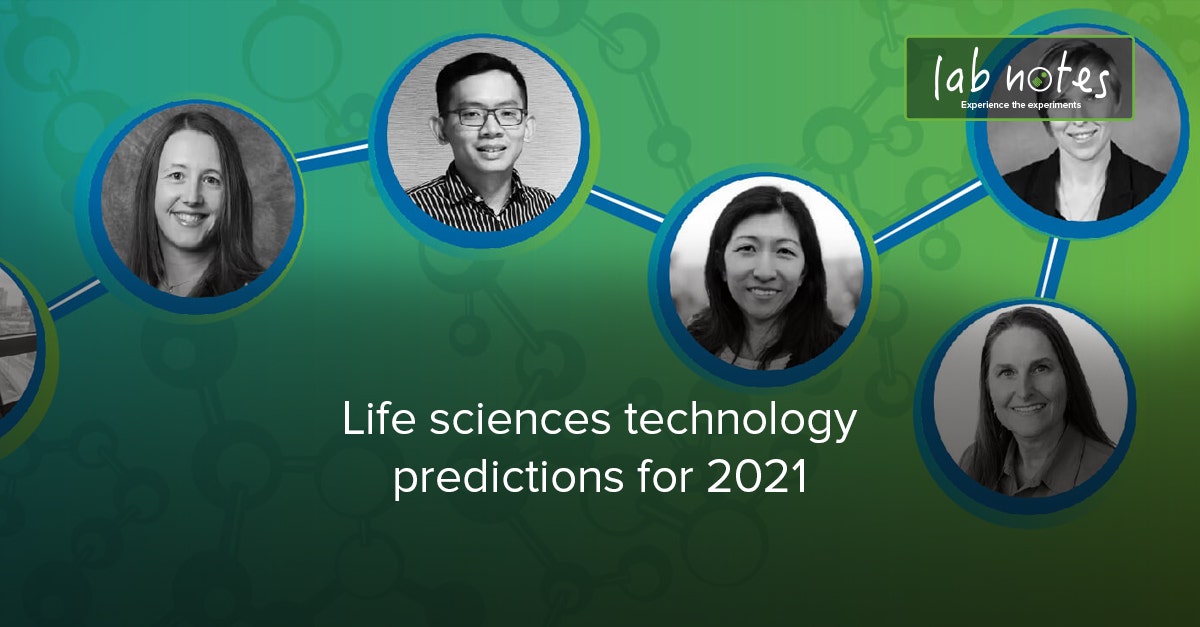 lab notes
Experience the experiments

Life sciences technology predictions for 2021